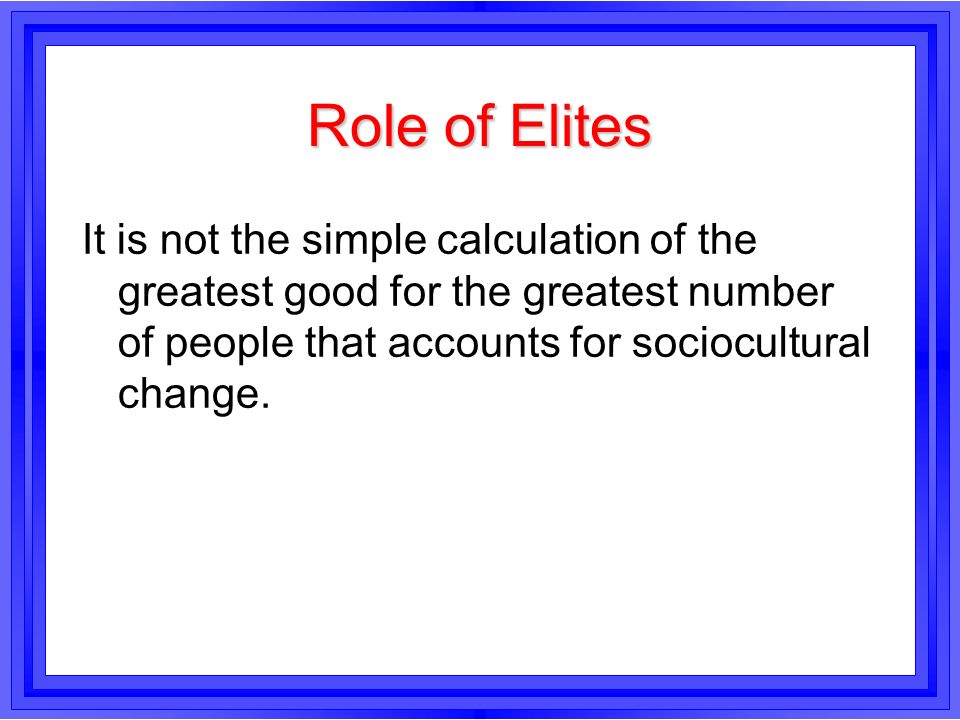 Role of Elites

It is not the simple calculation of the greatest good for the greatest number of people that accounts for sociocultural change.